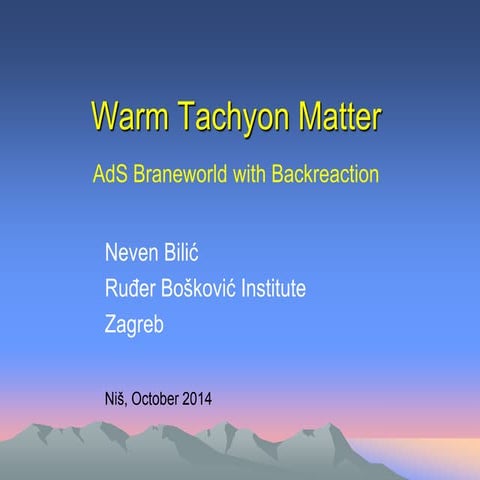 Warm Tachyon Matter

AdS Braneworld with Backreaction

Neven Bilić
Ruđer Bošković Institute
Zagreb

Niš, October 2014